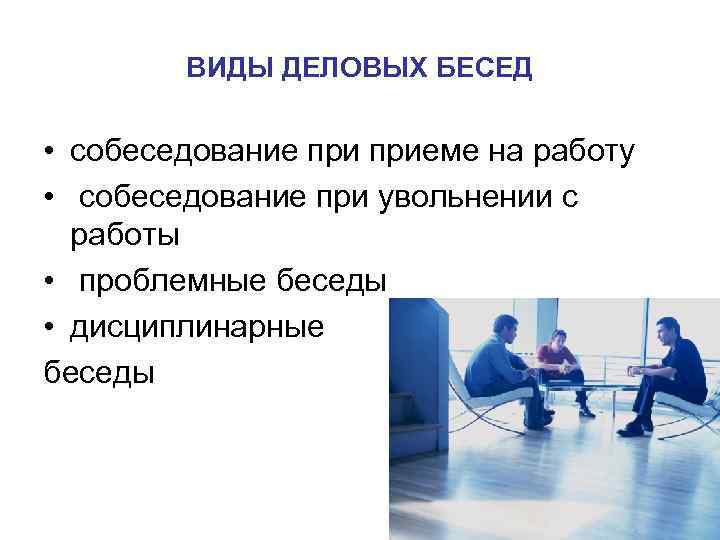 ВИДЫ ДЕЛОВЫХ БЕСЕД

• собеседование при приеме на работу
• собеседование при увольнении с работы
• проблемные беседы
• дисциплинарные беседы